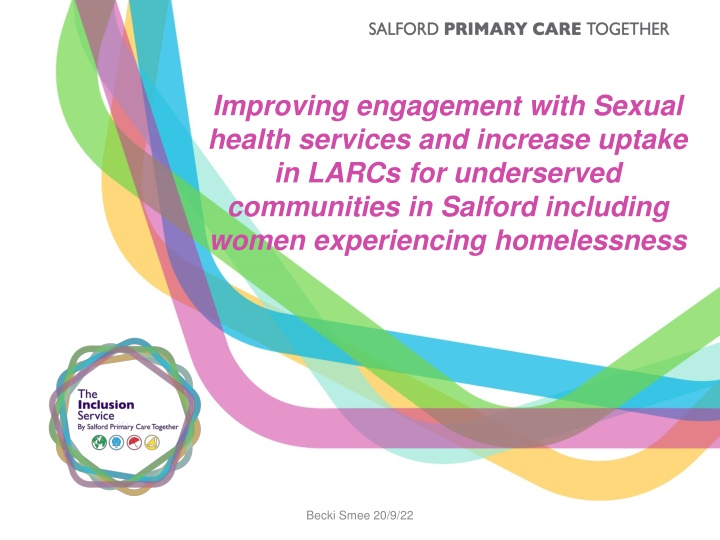 SALFORD PRIMARY CARE TOGETHER

Improving engagement with Sexual health services and increase uptake in LARCs for underserved communities in Salford including women experiencing homelessness

The Inclusion Service
By Salford Primary Care Together

Becki Smee 20/9/22